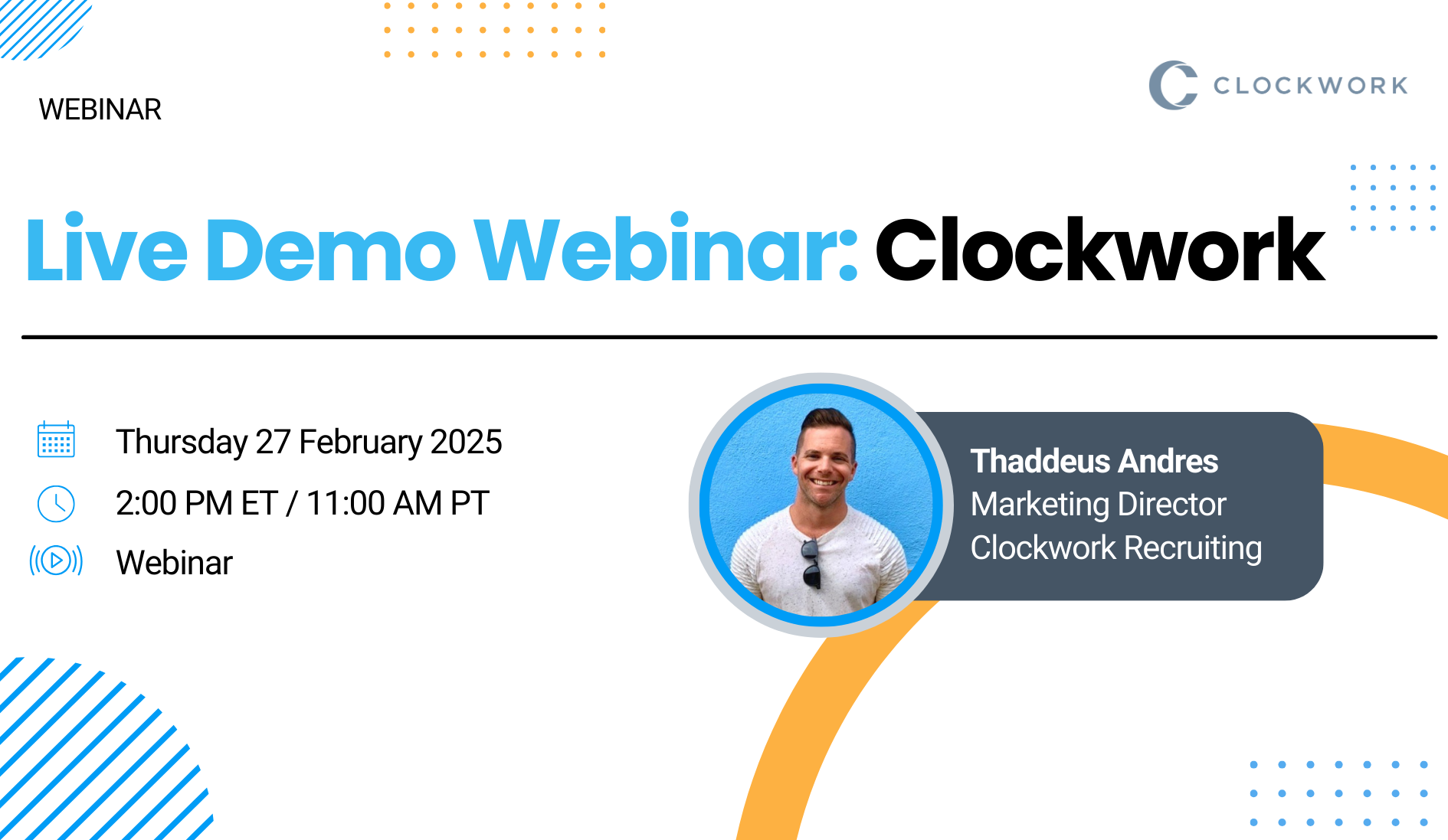 WEBINAR

CLOCKWORK

Live Demo Webinar: Clockwork

Thursday 27 February 2025

2:00 PM ET / 11:00 AM PT

Webinar

Thaddeus Andres
Marketing Director
Clockwork Recruiting